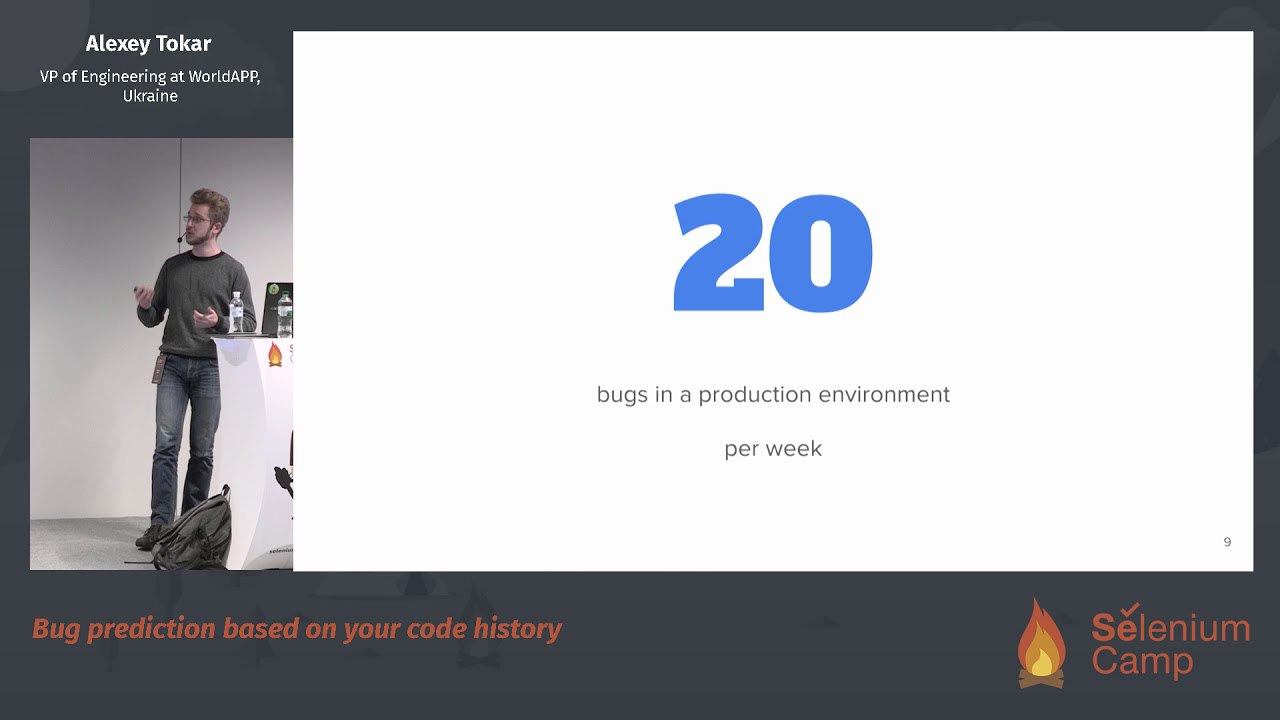 Alexey Tokar
VP of Engineering at WorldAPP, Ukraine

20

bugs in a production environment

per week

9

Bug prediction based on your code history

Selenium Camp